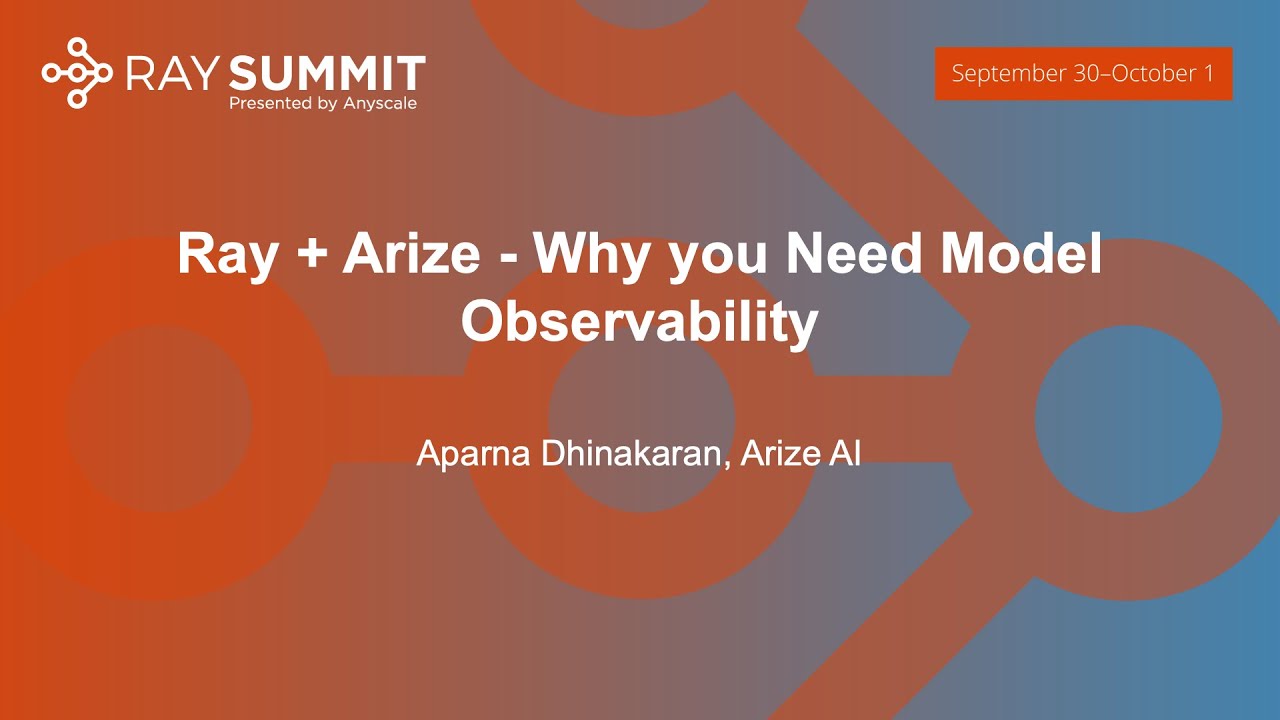 RAY SUMMIT
Presented by Anyscale

September 30–October 1

Ray + Arize - Why you Need Model Observability

Aparna Dhinakaran, Arize AI